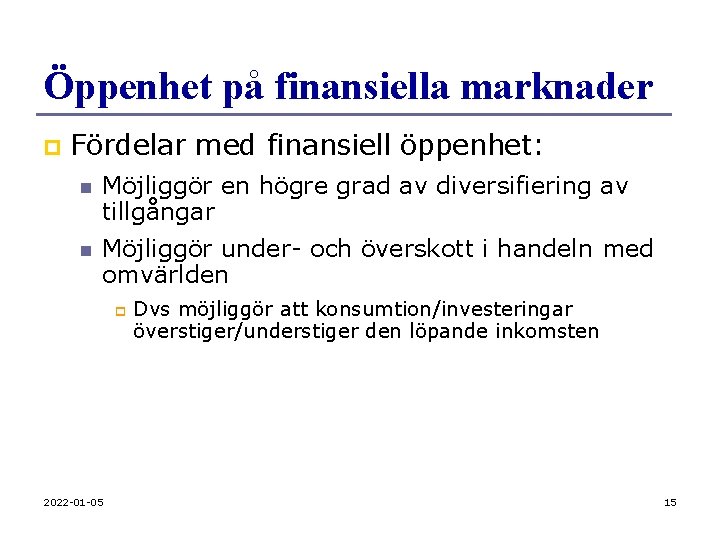 Öppenhet på finansiella marknader

Fördelar med finansiell öppenhet:

Möjliggör en högre grad av diversifiering av tillgångar

Möjliggör under- och överskott i handeln med omvärlden

Dvs möjliggör att konsumtion/investeringar överstiger/understiger den löpande inkomsten

2022-01-05

15